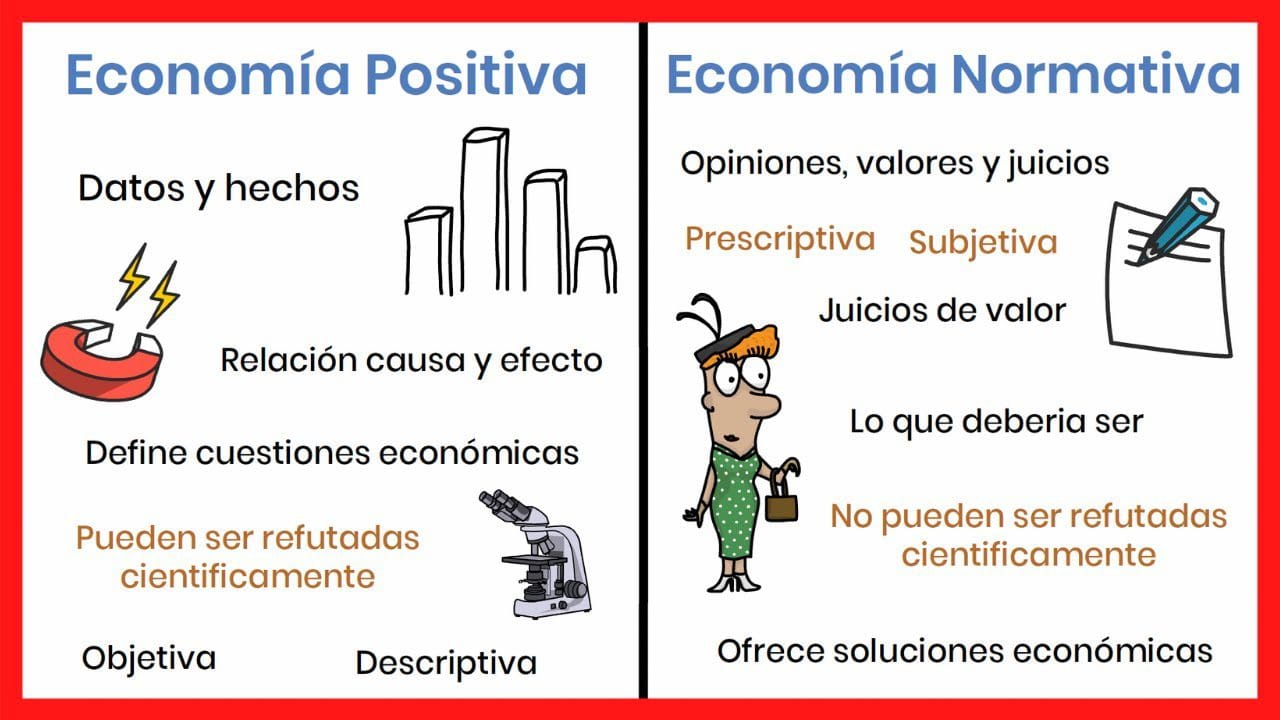 Economía Positiva

Datos y hechos

Relación causa y efecto

Define cuestiones económicas

Pueden ser refutadas cientificamente

Objetiva

Descriptiva

Economía Normativa

Opiniones, valores y juicios

Prescriptiva

Subjetiva

Juicios de valor

Lo que deberia ser

No pueden ser refutadas cientificamente

Ofrece soluciones económicas